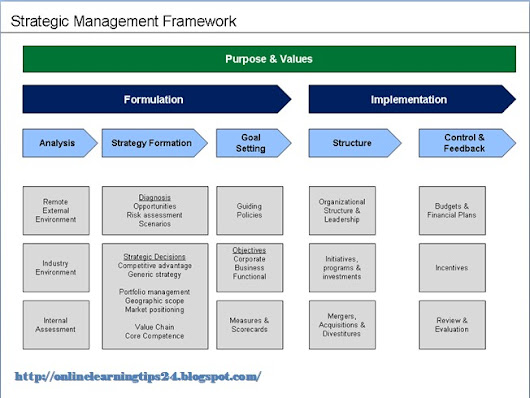 Strategic Management Framework

Purpose & Values

Formulation

Implementation

Analysis

Strategy Formation

Goal Setting

Structure

Control & Feedback

Remote External Environment

Industry Environment

Internal Assessment

Diagnosis
Opportunities
Risk assessment
Scenarios

Strategic Decisions
Competitive advantage
Generic strategy

Portfolio management
Geographic scope
Market positioning

Value Chain
Core Competence

Guiding Policies

Objectives
Corporate
Business
Functional

Measures & Scorecards

Organizational Structure & Leadership

Initiatives, programs & investments

Mergers, Acquisitions & Divestitures

Budgets & Financial Plans

Incentives

Review & Evaluation

http://onlinelearningtips24.blogspot.com/